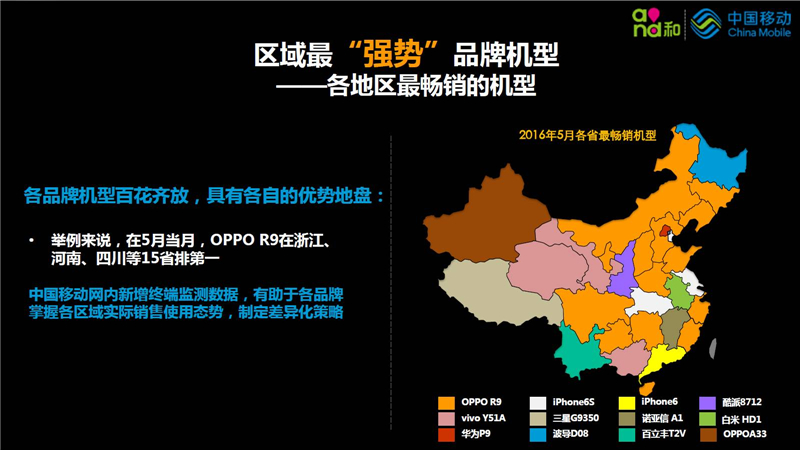 and和 中国移动 China Mobile

区域最“强势”品牌机型
——各地区最畅销的机型

各品牌机型百花齐放，具有各自的优势地盘：

• 举例来说，在5月当月，OPPO R9在浙江、河南、四川等15省排第一

中国移动网内新增终端监测数据，有助于各品牌掌握各区域实际销售使用态势，制定差异化策略

2016年5月各省最畅销机型

OPPO R9
iPhone6S
iPhone6
酷派8712
vivo Y51A
三星G9350
诺亚信 A1
白米 HD1
华为P9
波导D08
百立丰T2V
OPPOA33